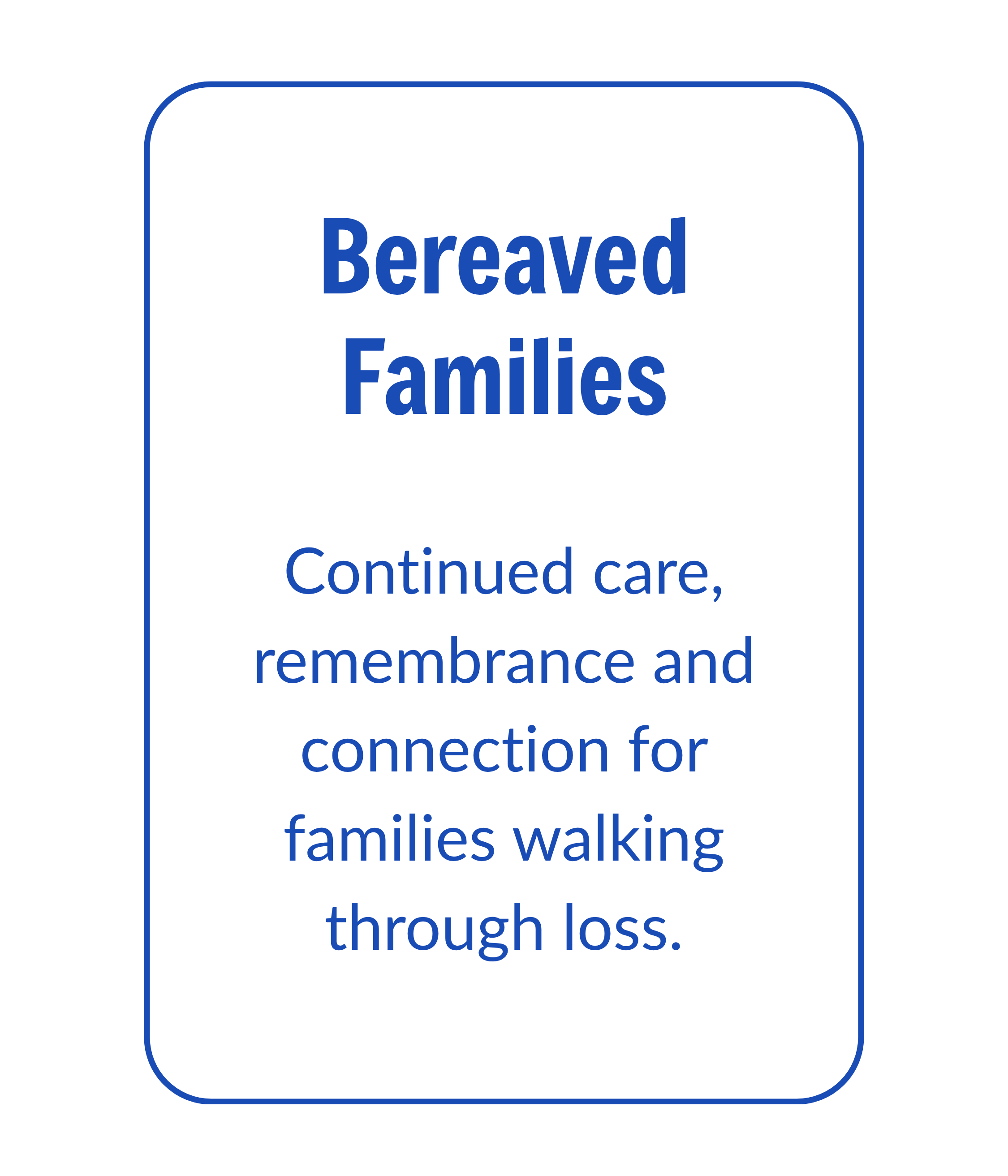 Bereaved Families

Continued care, remembrance and connection for families walking through loss.